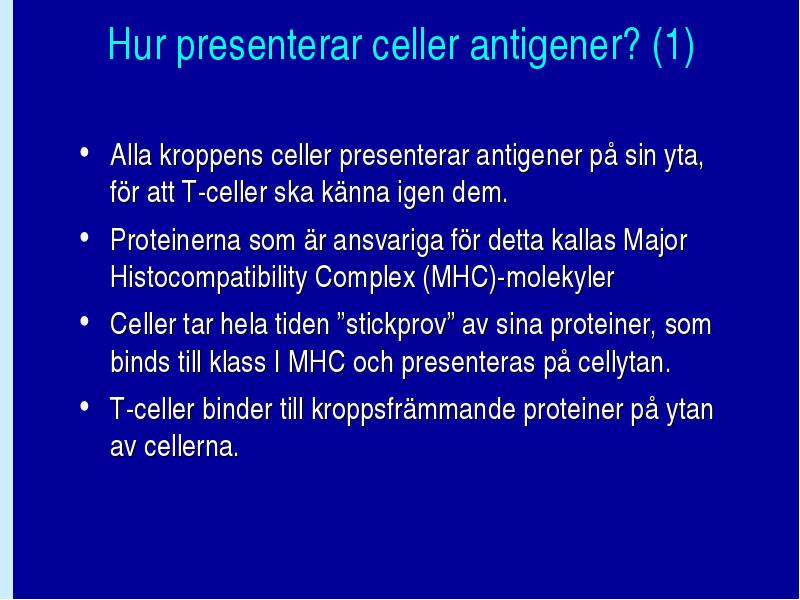 Hur presenterar celler antigener? (1)

• Alla kroppens celler presenterar antigener på sin yta, för att T-celler ska känna igen dem.

• Proteinerna som är ansvariga för detta kallas Major Histocompatibility Complex (MHC)-molekyler

• Celler tar hela tiden ”stickprov” av sina proteiner, som binds till klass I MHC och presenteras på cellytan.

• T-celler binder till kroppsfrämmande proteiner på ytan av cellerna.